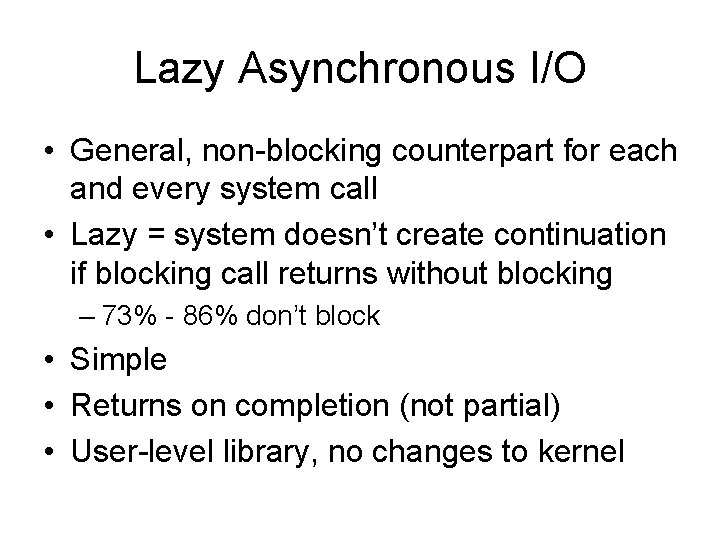 Lazy Asynchronous I/O

• General, non-blocking counterpart for each and every system call
• Lazy = system doesn't create continuation if blocking call returns without blocking
– 73% - 86% don't block
• Simple
• Returns on completion (not partial)
• User-level library, no changes to kernel